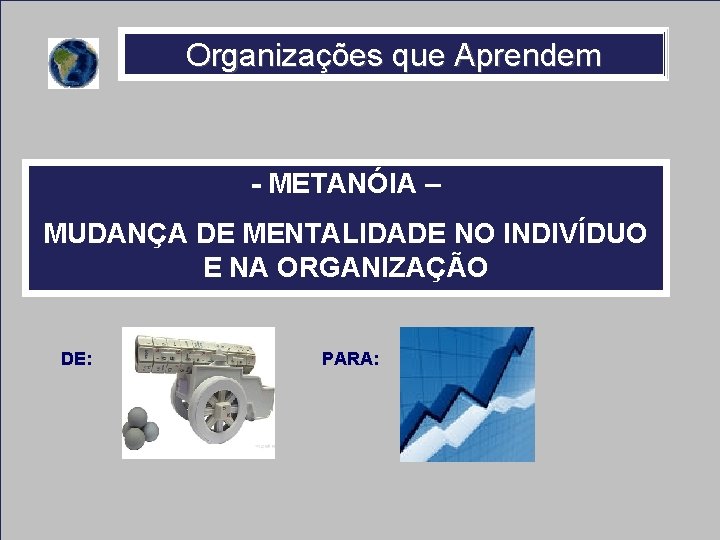 Organizações que Aprendem

- METANÓIA –

MUDANÇA DE MENTALIDADE NO INDIVÍDUO E NA ORGANIZAÇÃO

DE:

PARA: